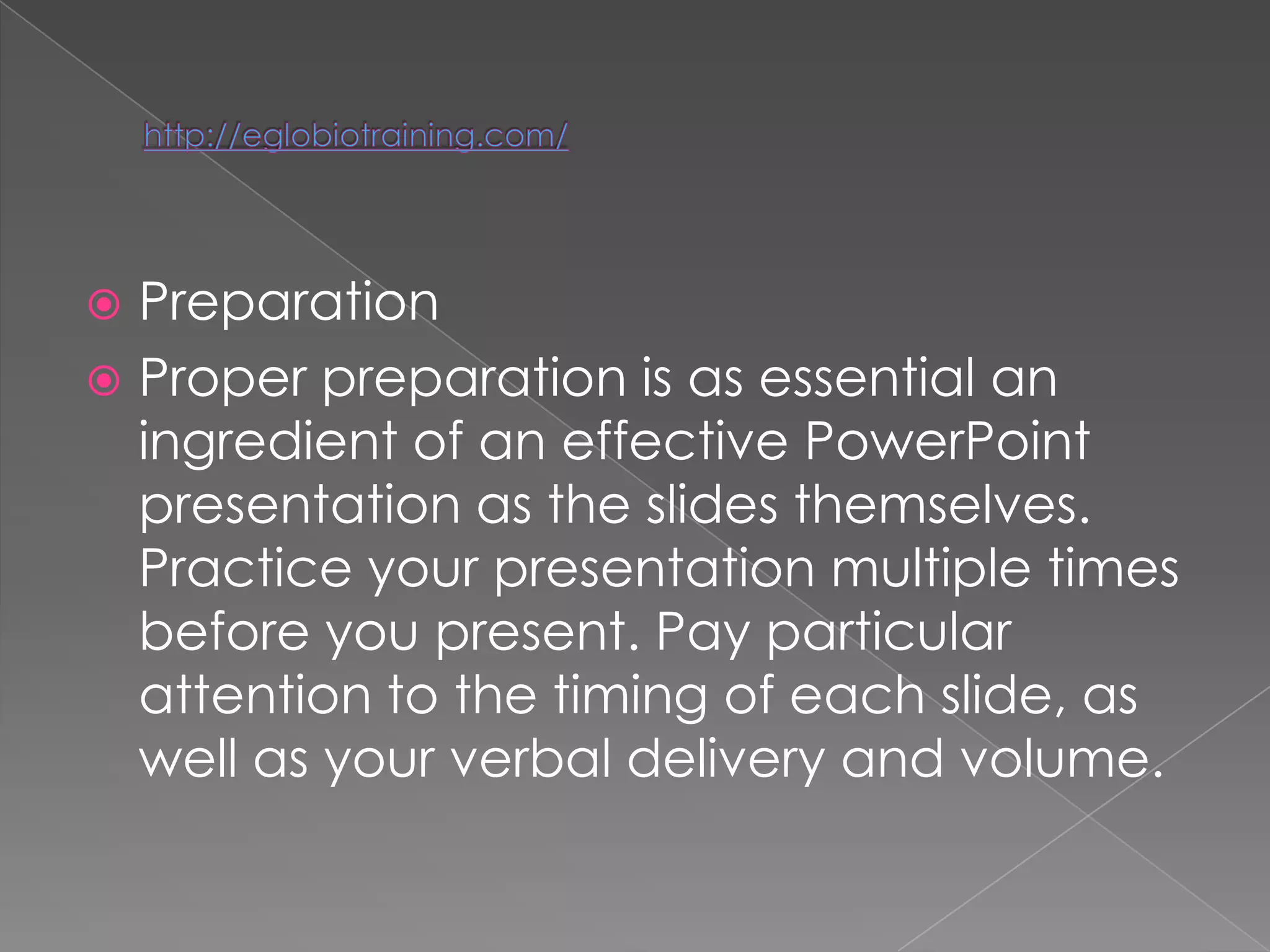 http://eglobiotraining.com/

Preparation

Proper preparation is as essential an ingredient of an effective PowerPoint presentation as the slides themselves. Practice your presentation multiple times before you present. Pay particular attention to the timing of each slide, as well as your verbal delivery and volume.